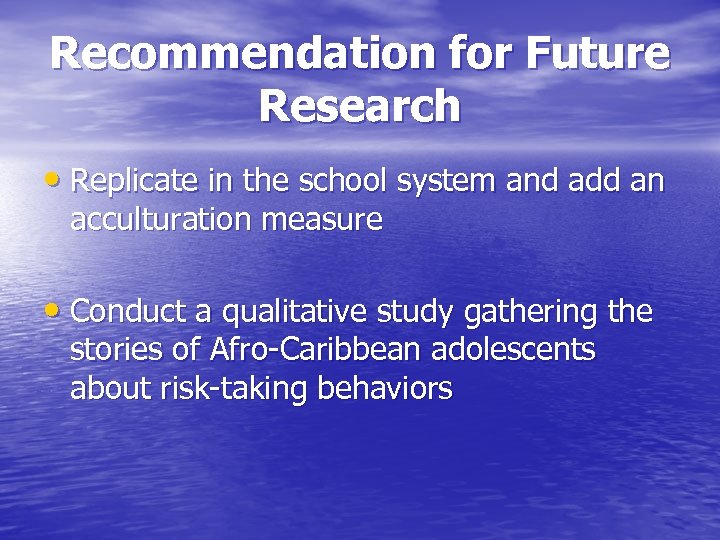 Recommendation for Future Research

• Replicate in the school system and add an acculturation measure

• Conduct a qualitative study gathering the stories of Afro-Caribbean adolescents about risk-taking behaviors